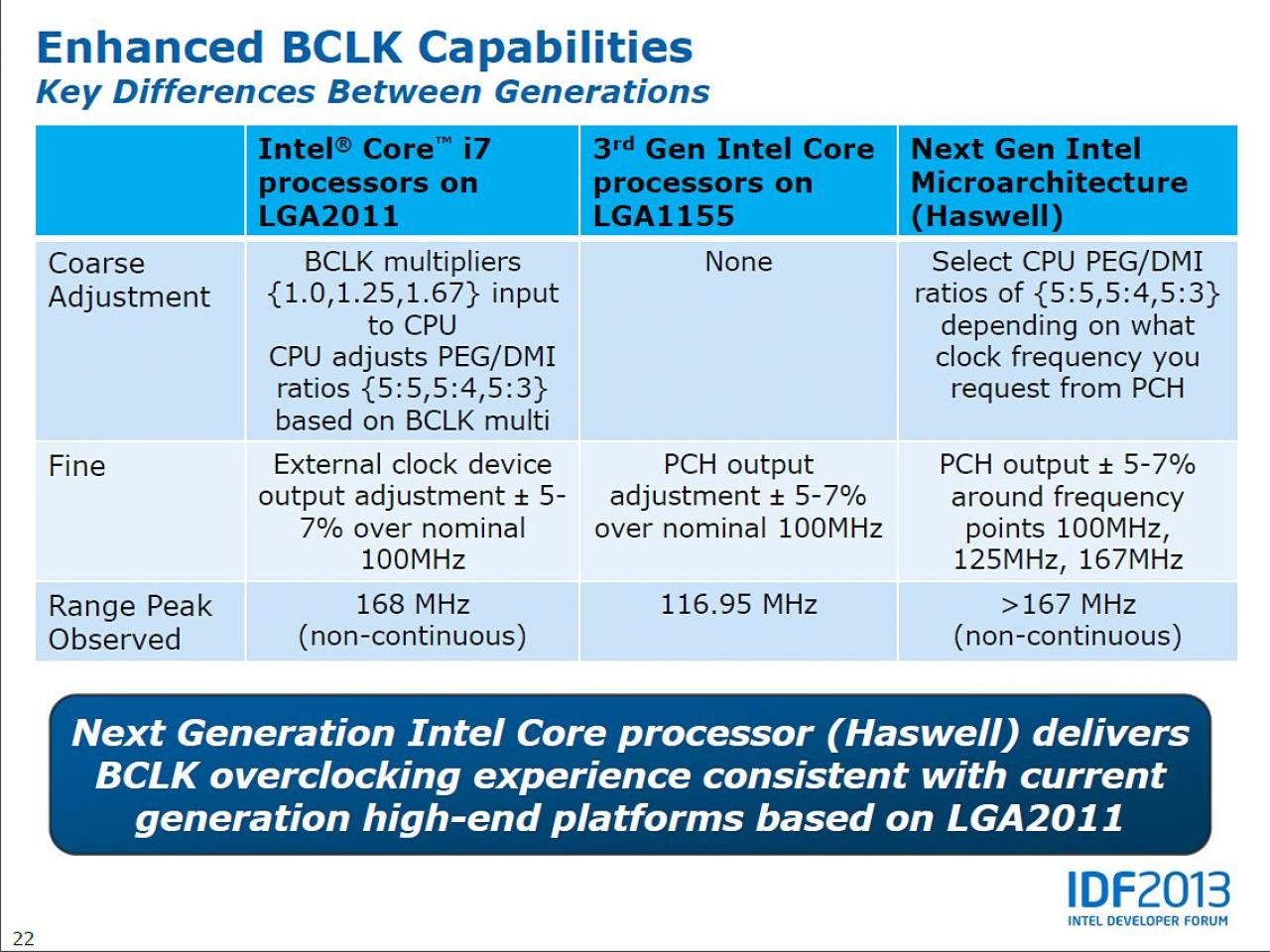 Enhanced BCLK Capabilities
Key Differences Between Generations

| | Intel® Core™ i7 processors on LGA2011 | 3rd Gen Intel Core processors on LGA1155 | Next Gen Intel Microarchitecture (Haswell) |
|---|---|---|---|
| Coarse Adjustment | BCLK multipliers {1.0,1.25,1.67} input to CPU CPU adjusts PEG/DMI ratios {5:5,5:4,5:3} based on BCLK multi | None | Select CPU PEG/DMI ratios of {5:5,5:4,5:3} depending on what clock frequency you request from PCH |
| Fine | External clock device output adjustment ± 5-7% over nominal 100MHz | PCH output adjustment ± 5-7% over nominal 100MHz | PCH output ± 5-7% around frequency points 100MHz, 125MHz, 167MHz |
| Range Peak Observed | 168 MHz (non-continuous) | 116.95 MHz | >167 MHz (non-continuous) |

Next Generation Intel Core processor (Haswell) delivers BCLK overclocking experience consistent with current generation high-end platforms based on LGA2011

IDF2013
INTEL DEVELOPER FORUM

22